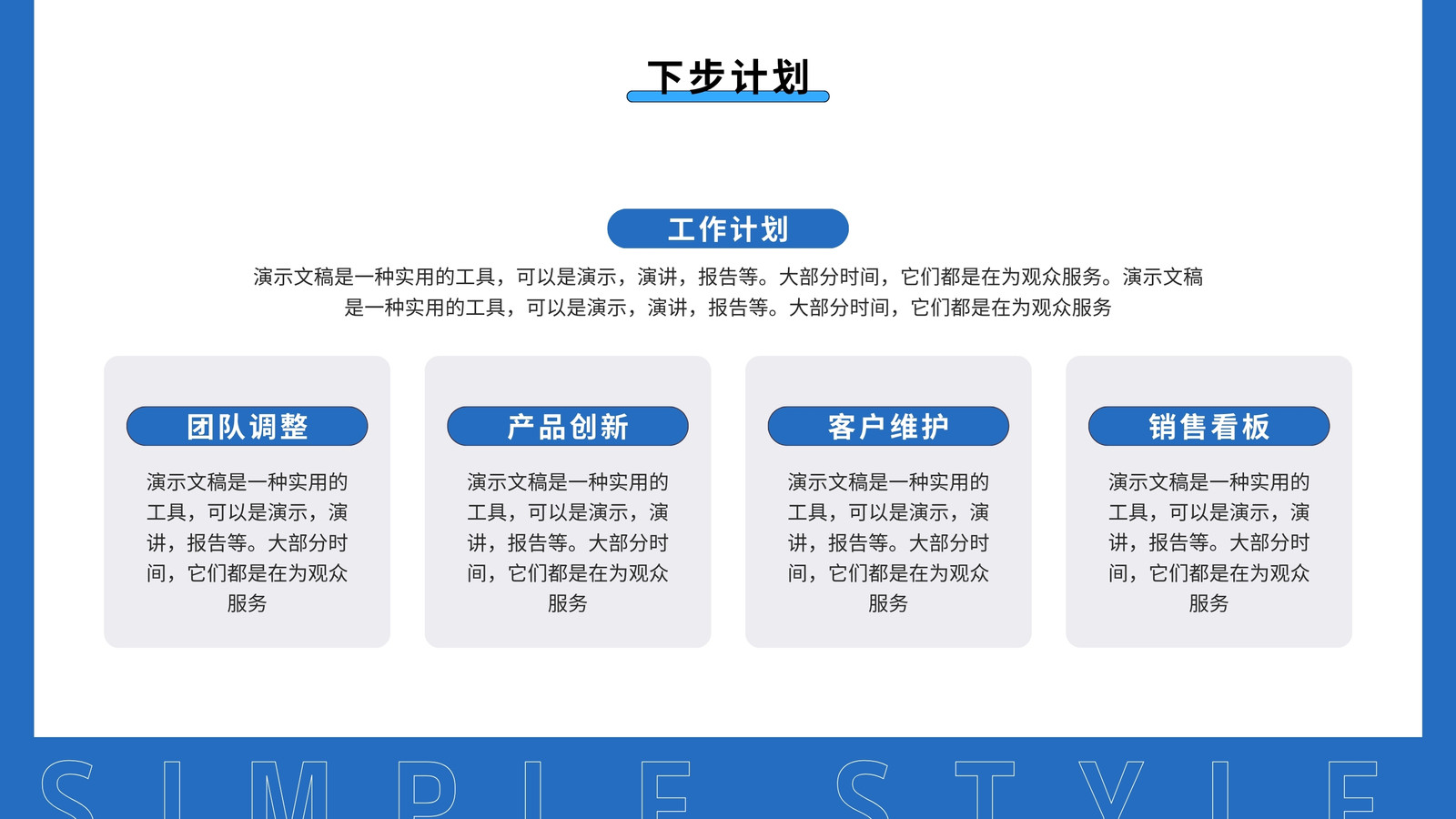 下步计划

工作计划

演示文稿是一种实用的工具，可以是演示，演讲，报告等。大部分时间，它们都是在为观众服务。演示文稿是一种实用的工具，可以是演示，演讲，报告等。大部分时间，它们都是在为观众服务

团队调整

演示文稿是一种实用的工具，可以是演示，演讲，报告等。大部分时间，它们都是在为观众服务

产品创新

演示文稿是一种实用的工具，可以是演示，演讲，报告等。大部分时间，它们都是在为观众服务

客户维护

演示文稿是一种实用的工具，可以是演示，演讲，报告等。大部分时间，它们都是在为观众服务

销售看板

演示文稿是一种实用的工具，可以是演示，演讲，报告等。大部分时间，它们都是在为观众服务

SIMPLE STYLE